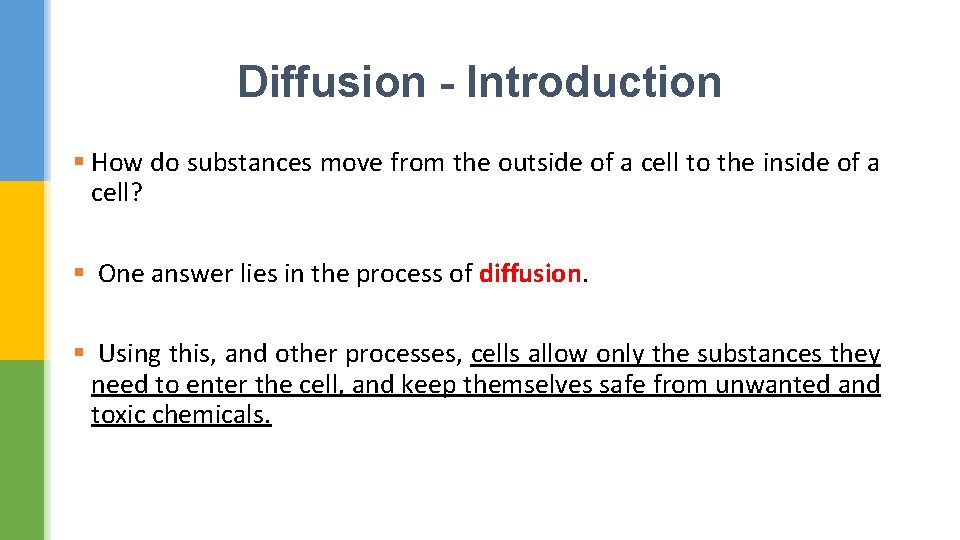 Diffusion - Introduction

▪ How do substances move from the outside of a cell to the inside of a cell?

▪ One answer lies in the process of diffusion.

▪ Using this, and other processes, cells allow only the substances they need to enter the cell, and keep themselves safe from unwanted and toxic chemicals.